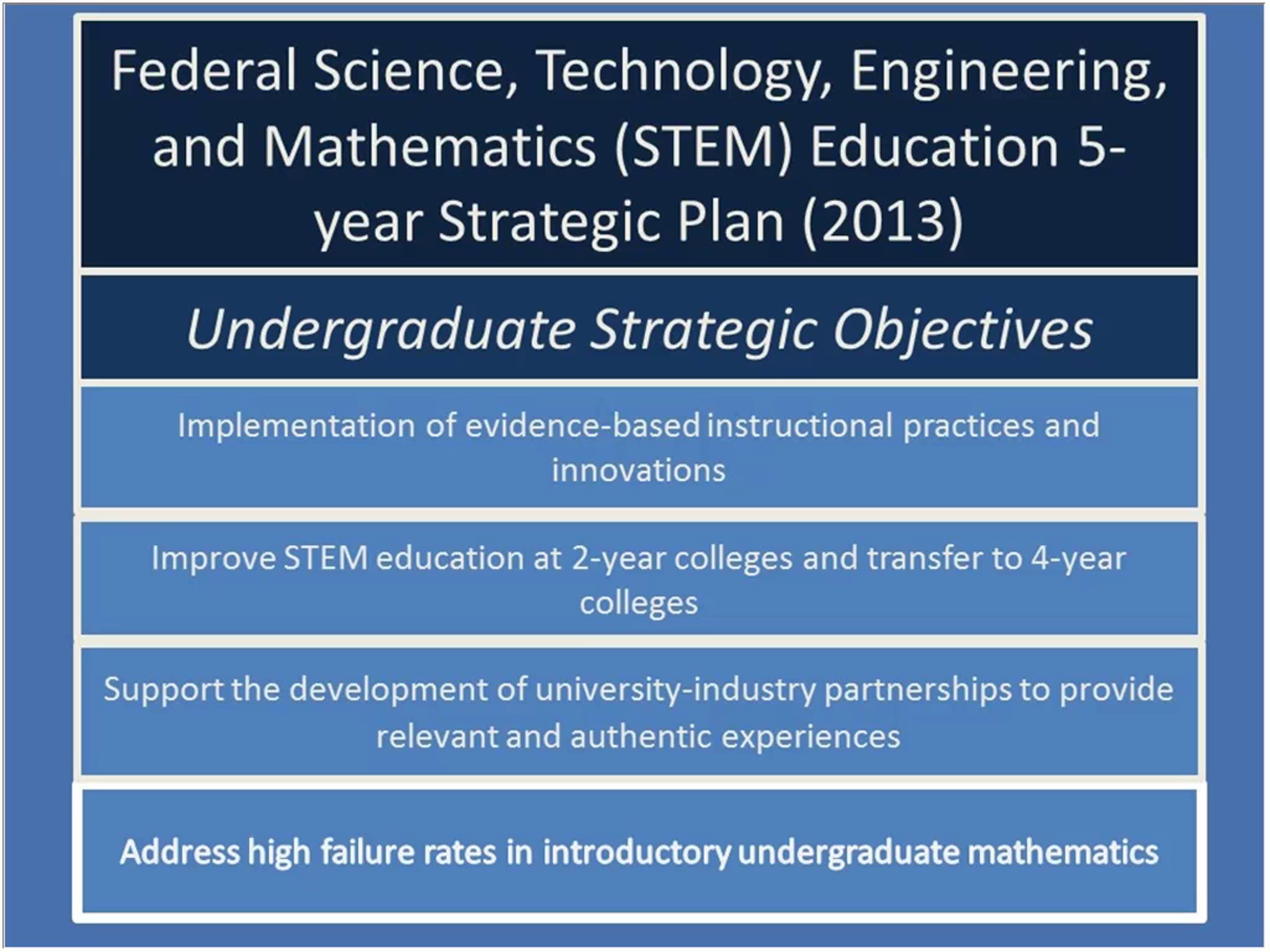 Federal Science, Technology, Engineering, and Mathematics (STEM) Education 5-year Strategic Plan (2013)

Undergraduate Strategic Objectives

Implementation of evidence-based instructional practices and innovations

Improve STEM education at 2-year colleges and transfer to 4-year colleges

Support the development of university-industry partnerships to provide relevant and authentic experiences

Address high failure rates in introductory undergraduate mathematics